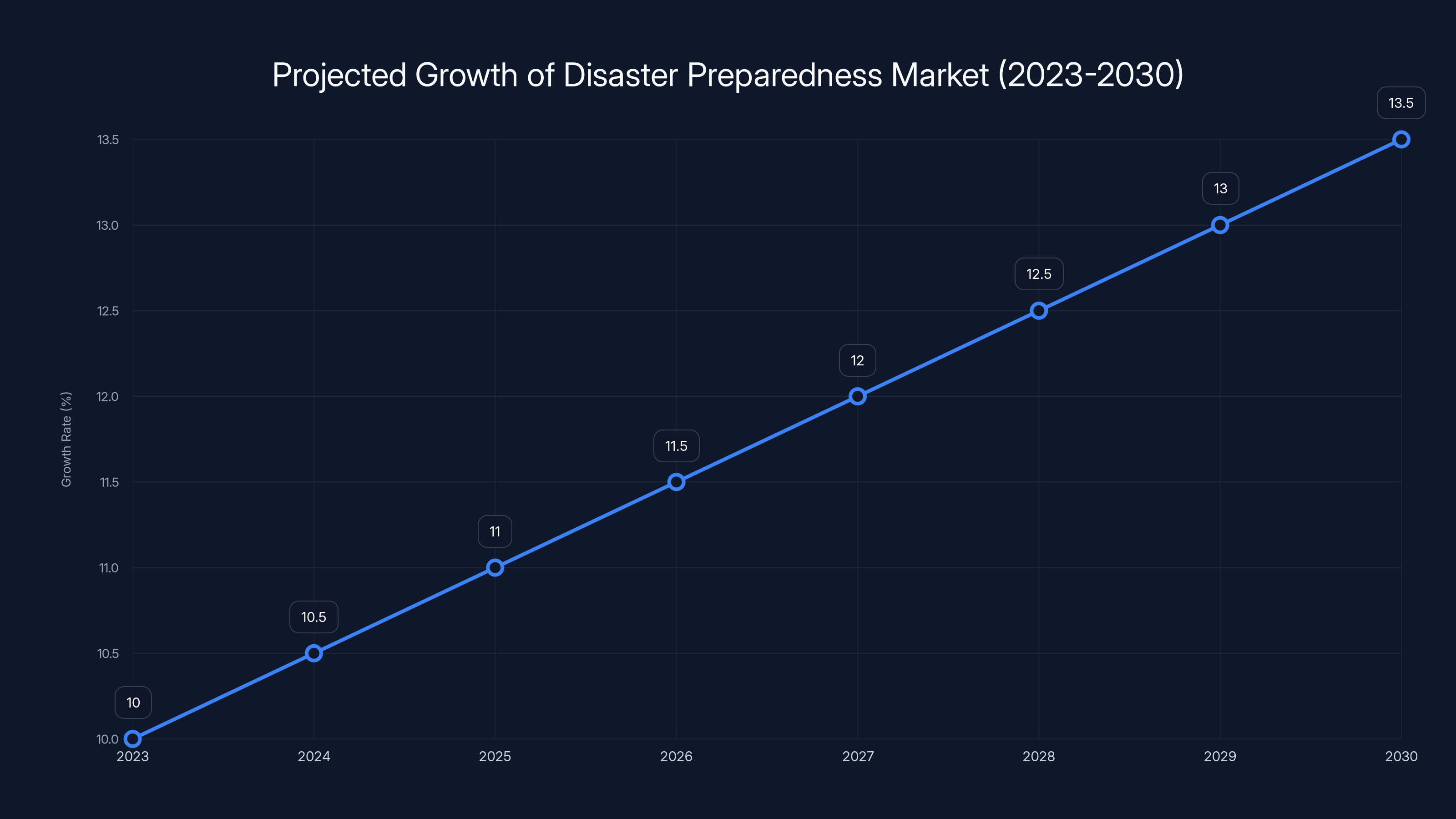 Projected Growth of Disaster Preparedness Market (2023-2030)

Growth Rate (%)

13.5
13.0
12.5
12.0
11.5
11.0
10.5
10.0

10
10.5
11
11.5
12
12.5
13
13.5

2023
2024
2025
2026
2027
2028
2029
2030